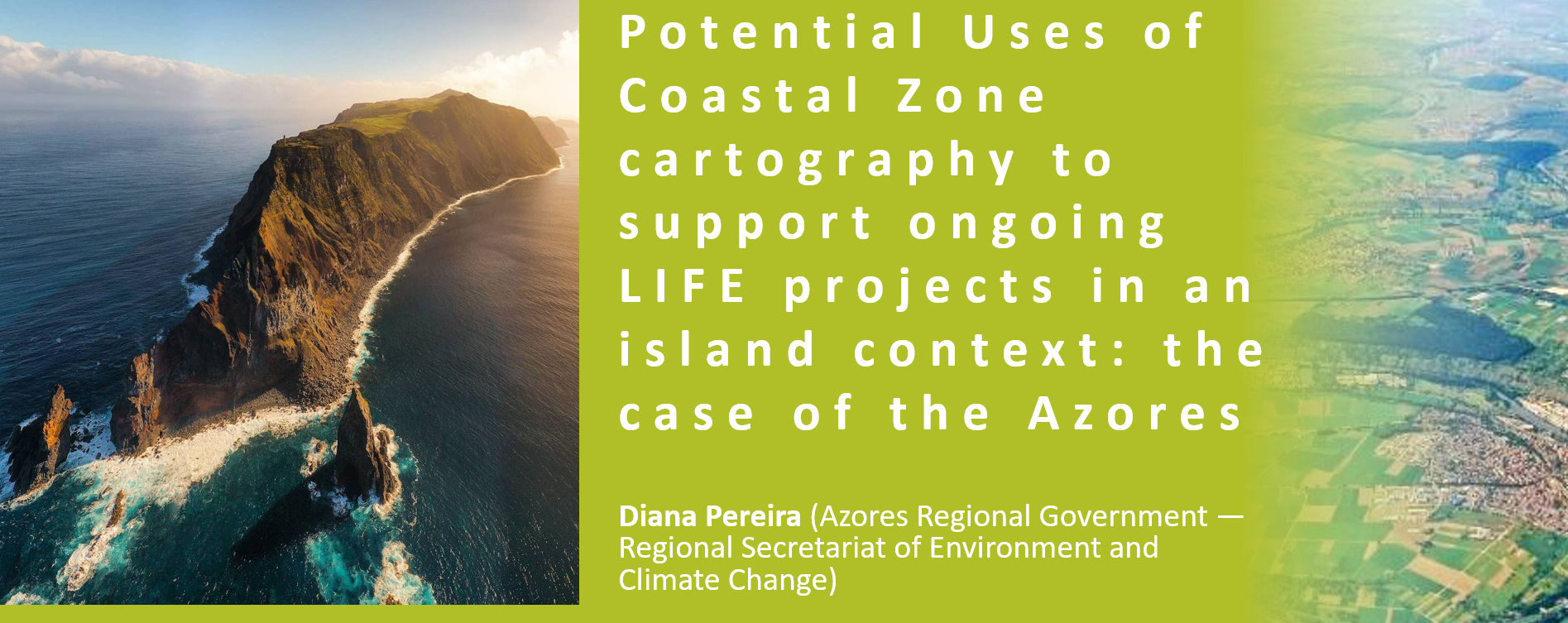 Potential Uses of Coastal Zone cartography to support ongoing LIFE projects in an island context: the case of the Azores

Diana Pereira (Azores Regional Government — Regional Secretariat of Environment and Climate Change)